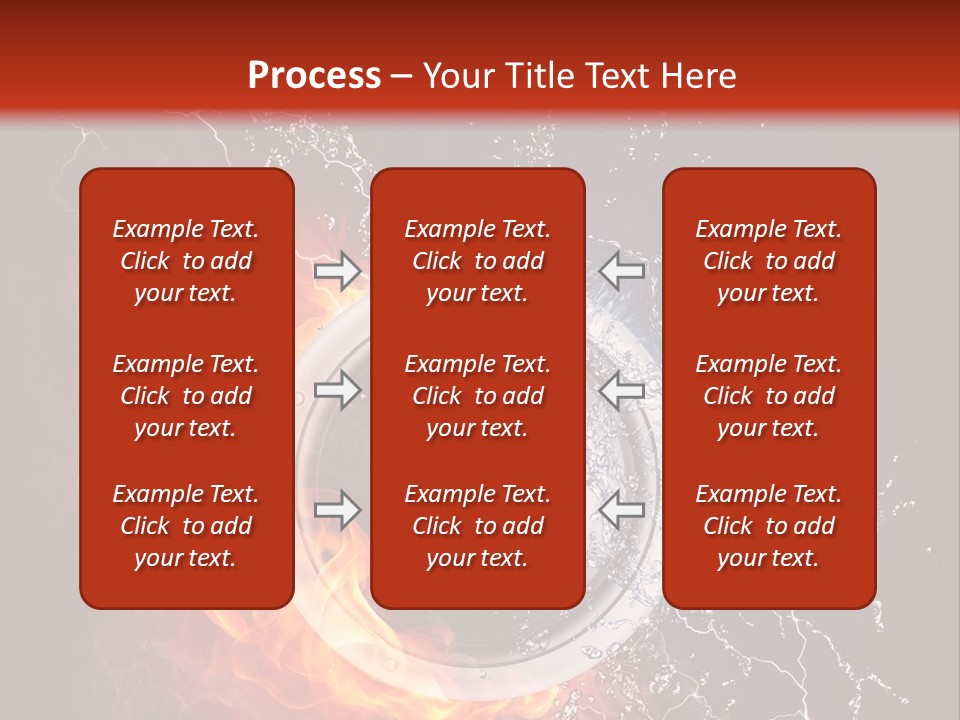 Process – Your Title Text Here

Example Text. Click to add your text.

Example Text. Click to add your text.

Example Text. Click to add your text.

Example Text. Click to add your text.

Example Text. Click to add your text.

Example Text. Click to add your text.

Example Text. Click to add your text.

Example Text. Click to add your text.

Example Text. Click to add your text.